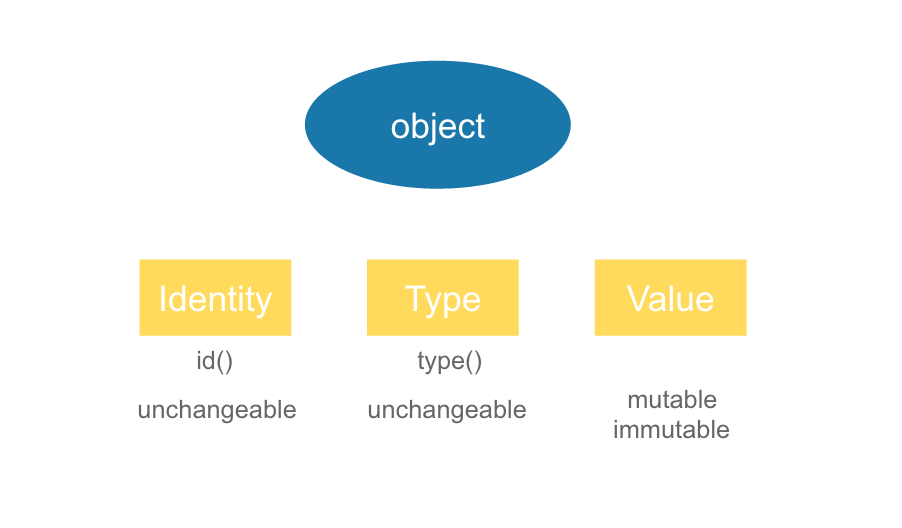 object

Identity
id()
unchangeable

Type
type()
unchangeable

Value
mutable
immutable